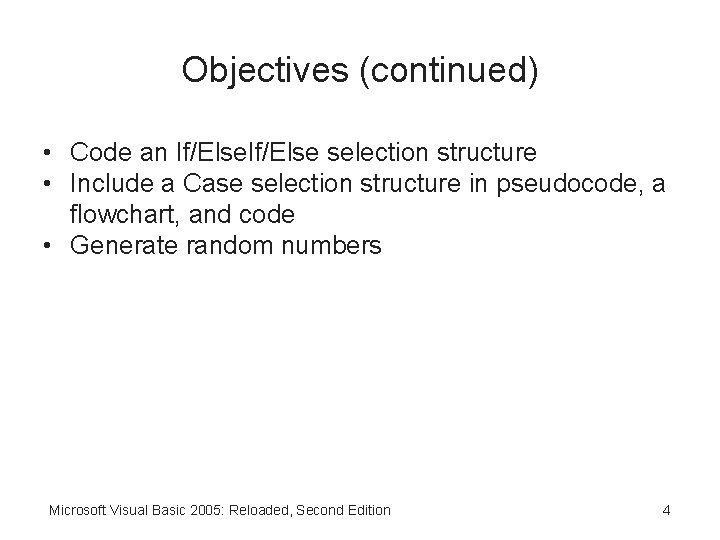 Objectives (continued)

• Code an If/ElseIf/Else selection structure
• Include a Case selection structure in pseudocode, a flowchart, and code
• Generate random numbers

Microsoft Visual Basic 2005: Reloaded, Second Edition

4